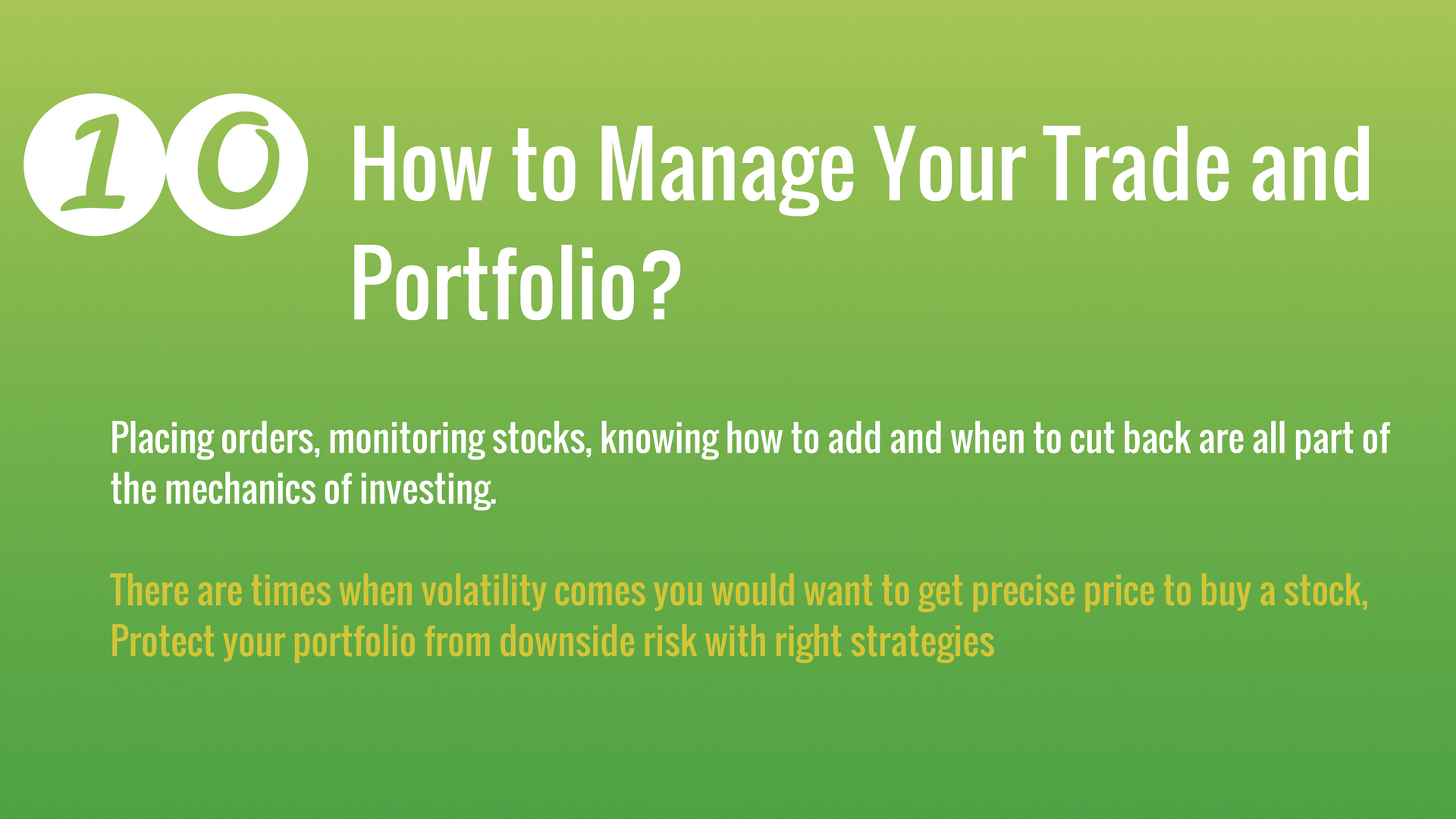 10

How to Manage Your Trade and Portfolio?

Placing orders, monitoring stocks, knowing how to add and when to cut back are all part of the mechanics of investing.

There are times when volatility comes you would want to get precise price to buy a stock, Protect your portfolio from downside risk with right strategies